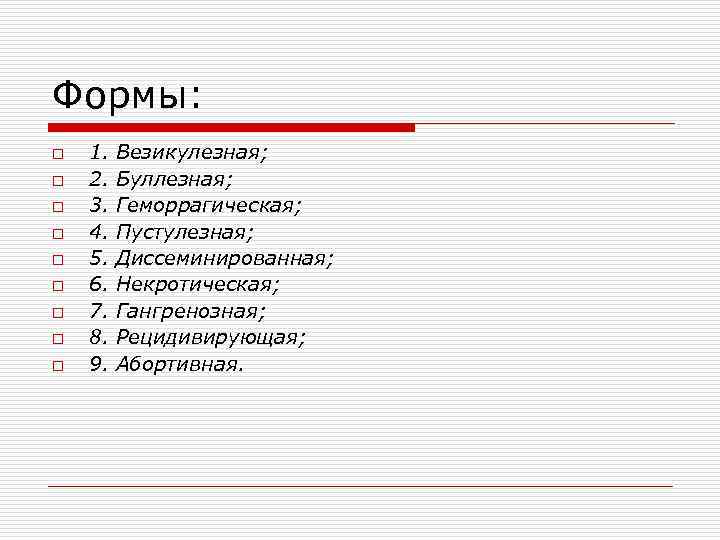 Формы:

1. Везикулезная;
2. Буллезная;
3. Геморрагическая;
4. Пустулезная;
5. Диссеминированная;
6. Некротическая;
7. Гангренозная;
8. Рецидивирующая;
9. Абортивная.